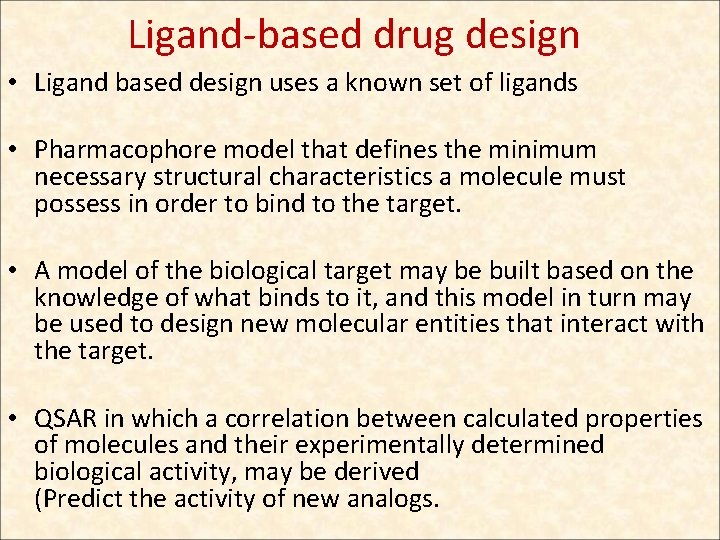 Ligand-based drug design

• Ligand based design uses a known set of ligands

• Pharmacophore model that defines the minimum necessary structural characteristics a molecule must possess in order to bind to the target.

• A model of the biological target may be built based on the knowledge of what binds to it, and this model in turn may be used to design new molecular entities that interact with the target.

• QSAR in which a correlation between calculated properties of molecules and their experimentally determined biological activity, may be derived
(Predict the activity of new analogs.